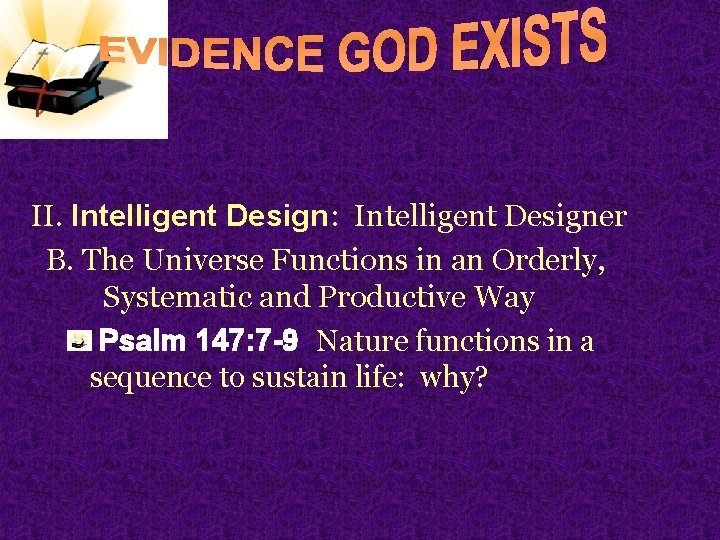 EVIDENCE GOD EXISTS

II. Intelligent Design: Intelligent Designer

B. The Universe Functions in an Orderly, Systematic and Productive Way

Psalm 147:7-9 Nature functions in a sequence to sustain life: why?